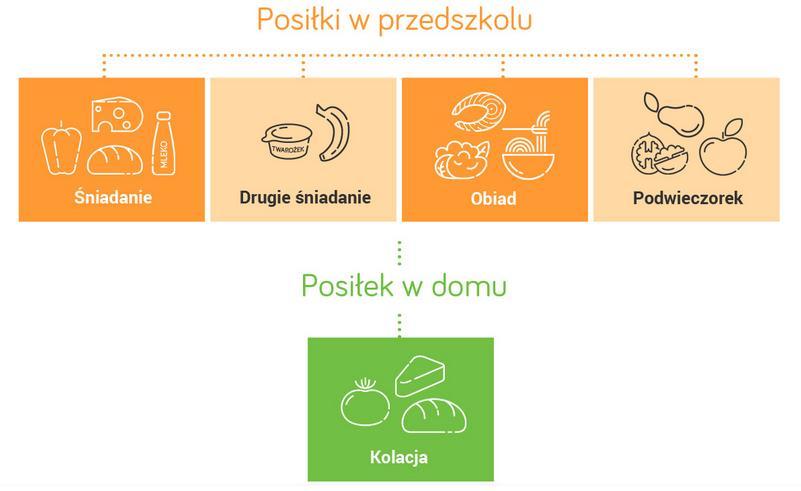 Posiłki w przedszkolu

MLEKO

Śniadanie

TWAROŻEK

Drugie śniadanie

Obiad

Podwieczorek

Posiłek w domu

Kolacja